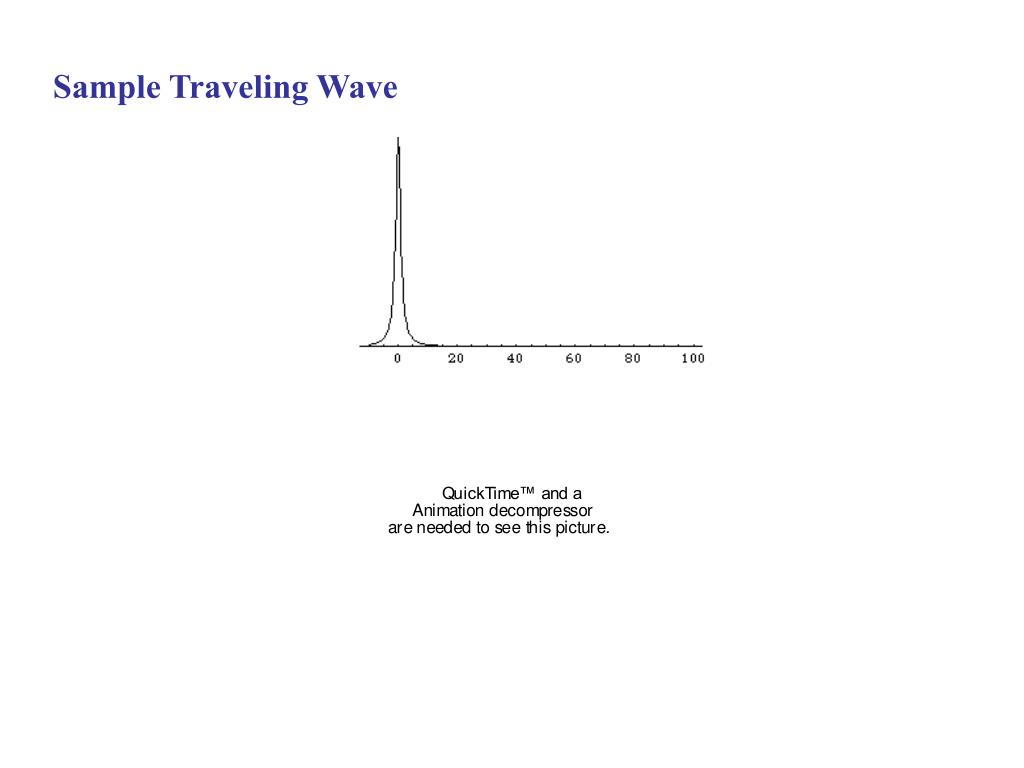 Sample Traveling Wave

0 20 40 60 80 100

QuickTime™ and a
Animation decompressor
are needed to see this picture.